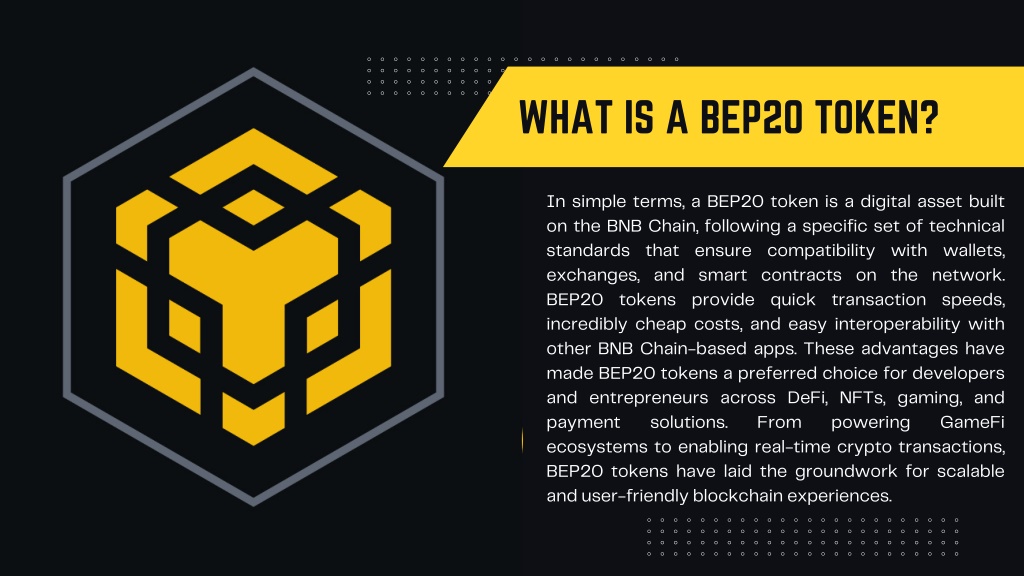 WHAT IS A BEP20 TOKEN?

In simple terms, a BEP20 token is a digital asset built on the BNB Chain, following a specific set of technical standards that ensure compatibility with wallets, exchanges, and smart contracts on the network. BEP20 tokens provide quick transaction speeds, incredibly cheap costs, and easy interoperability with other BNB Chain-based apps. These advantages have made BEP20 tokens a preferred choice for developers and entrepreneurs across DeFi, NFTs, gaming, and payment solutions. From powering GameFi ecosystems to enabling real-time crypto transactions, BEP20 tokens have laid the groundwork for scalable and user-friendly blockchain experiences.